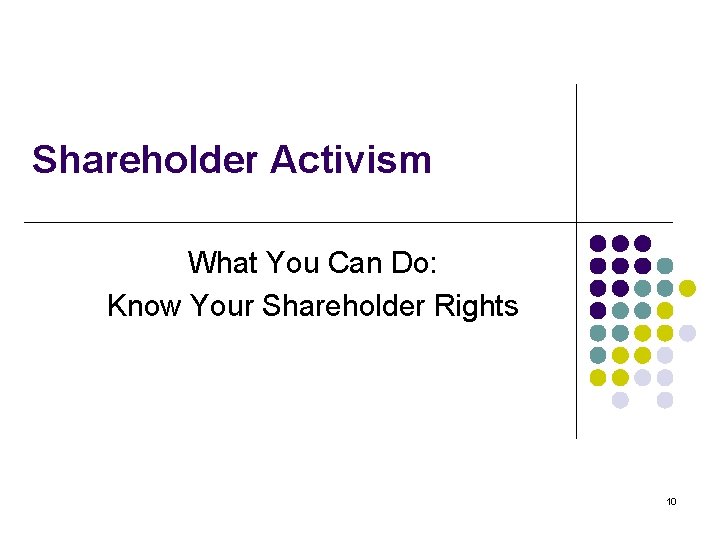 Shareholder Activism

What You Can Do:
Know Your Shareholder Rights

10